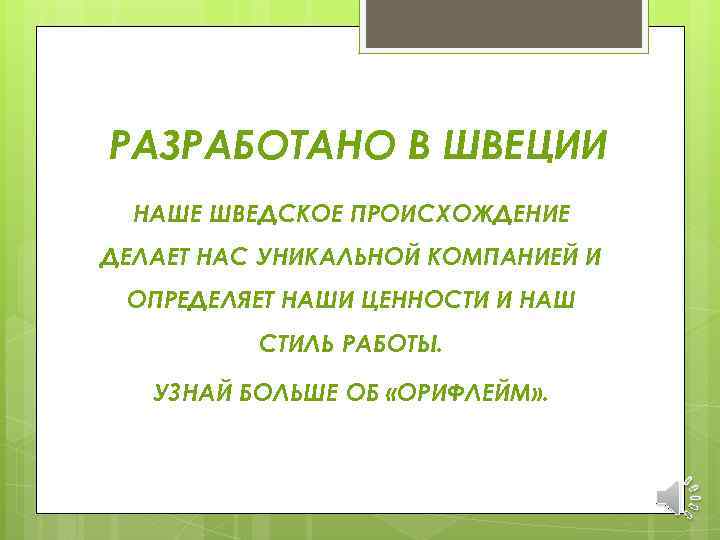 РАЗРАБОТАНО В ШВЕЦИИ

НАШЕ ШВЕДСКОЕ ПРОИСХОЖДЕНИЕ ДЕЛАЕТ НАС УНИКАЛЬНОЙ КОМПАНИЕЙ И ОПРЕДЕЛЯЕТ НАШИ ЦЕННОСТИ И НАШ СТИЛЬ РАБОТЫ.

УЗНАЙ БОЛЬШЕ ОБ «ОРИФЛЕЙМ».